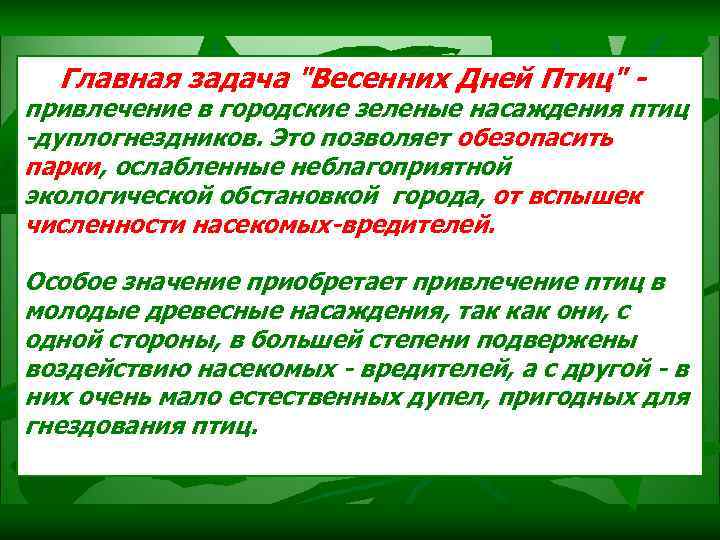 Главная задача "Весенних Дней Птиц" - привлечение в городские зеленые насаждения птиц -дуплогнездников. Это позволяет обезопасить парки, ослабленные неблагоприятной экологической обстановкой города, от вспышек численности насекомых-вредителей.

Особое значение приобретает привлечение птиц в молодые древесные насаждения, так как они, с одной стороны, в большей степени подвержены воздействию насекомых - вредителей, а с другой - в них очень мало естественных дупел, пригодных для гнездования птиц.